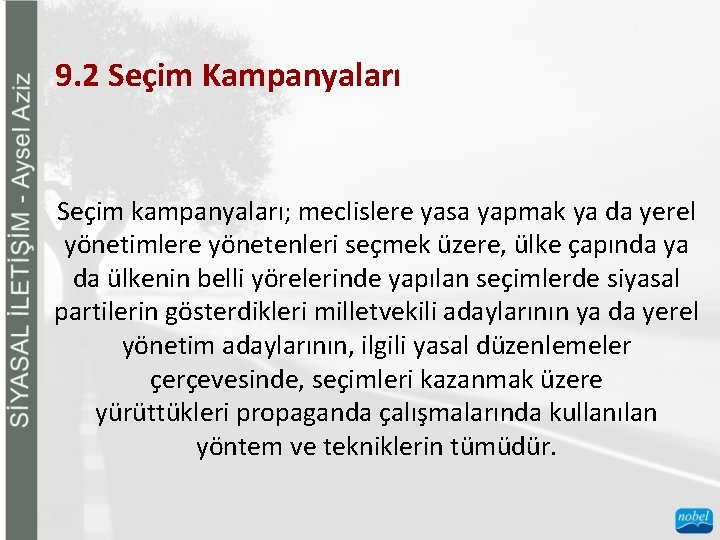 SİYASAL İLETİŞİM - Aysel Aziz

9.2 Seçim Kampanyaları

Seçim kampanyaları; meclislere yasa yapmak ya da yerel yönetimlere yönetenleri seçmek üzere, ülke çapında ya da ülkenin belli yörelerinde yapılan seçimlerde siyasal partilerin gösterdikleri milletvekili adaylarının ya da yerel yönetim adaylarının, ilgili yasal düzenlemeler çerçevesinde, seçimleri kazanmak üzere yürüttükleri propaganda çalışmalarında kullanılan yöntem ve tekniklerin tümüdür.

nobel